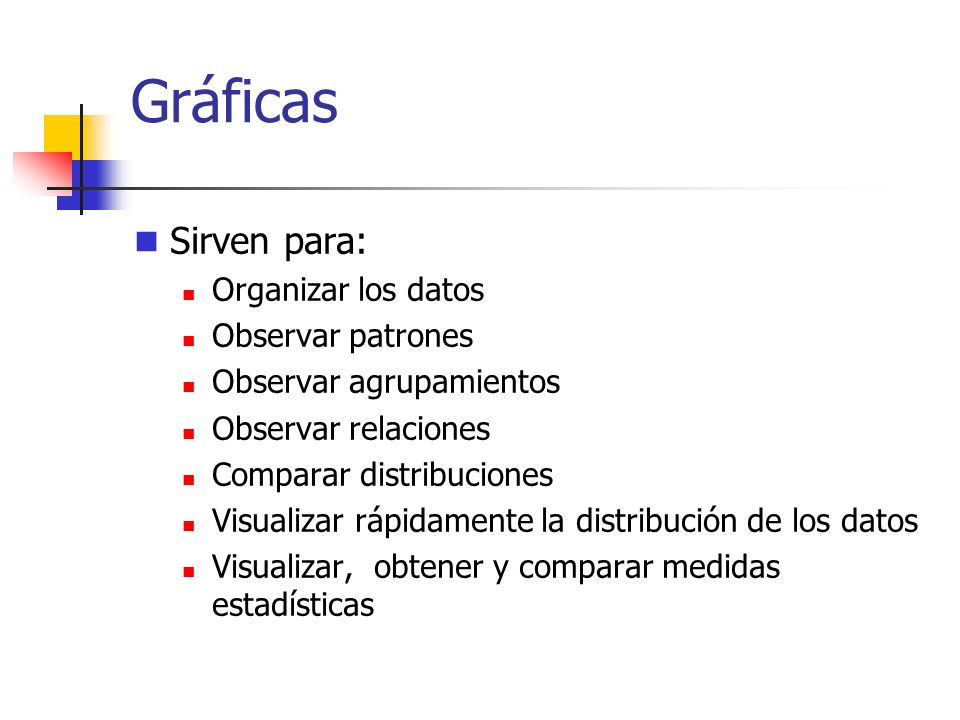 Gráficas

Sirven para:

Organizar los datos

Observar patrones

Observar agrupamientos

Observar relaciones

Comparar distribuciones

Visualizar rápidamente la distribución de los datos

Visualizar,  obtener y comparar medidas estadísticas